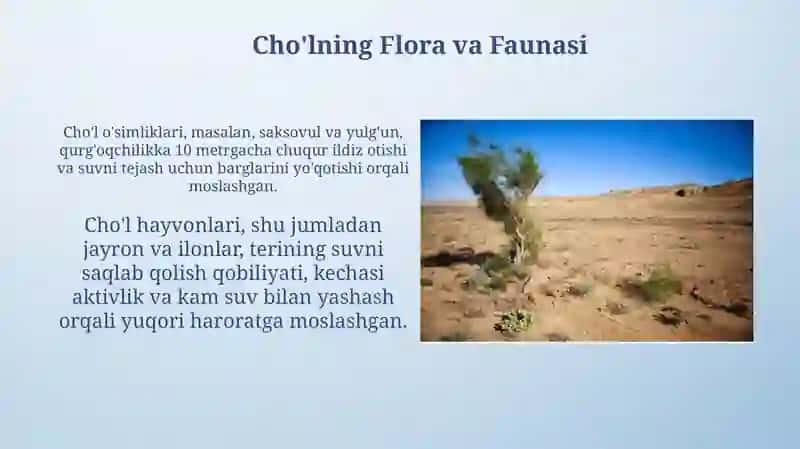 Cho'lning Flora va Faunasi

Cho'l o'simliklari, masalan, saksovul va yulg'un, qurg'oqchilikka 10 metrgacha chuqur ildiz otishi va suvni tejash uchun barglarini yo'qotishi orqali moslashgan.

Cho'l hayvonlari, shu jumladan jayron va ilonlar, terining suvni saqlab qolish qobiliyati, kechasi aktivlik va kam suv bilan yashash orqali yuqori haroratga moslashgan.